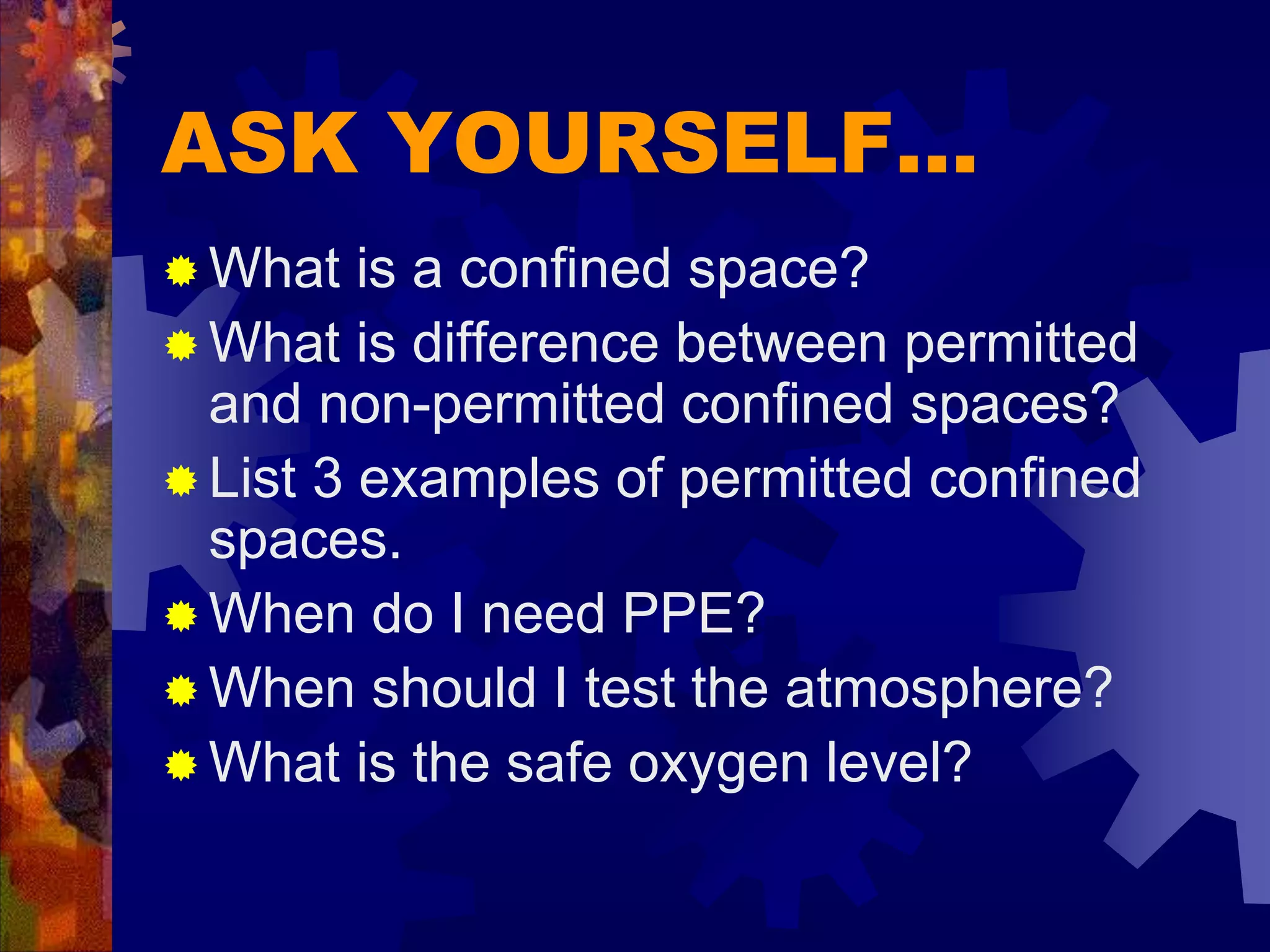 ASK YOURSELF…

What is a confined space?

What is difference between permitted and non-permitted confined spaces?

List 3 examples of permitted confined spaces.

When do I need PPE?

When should I test the atmosphere?

What is the safe oxygen level?